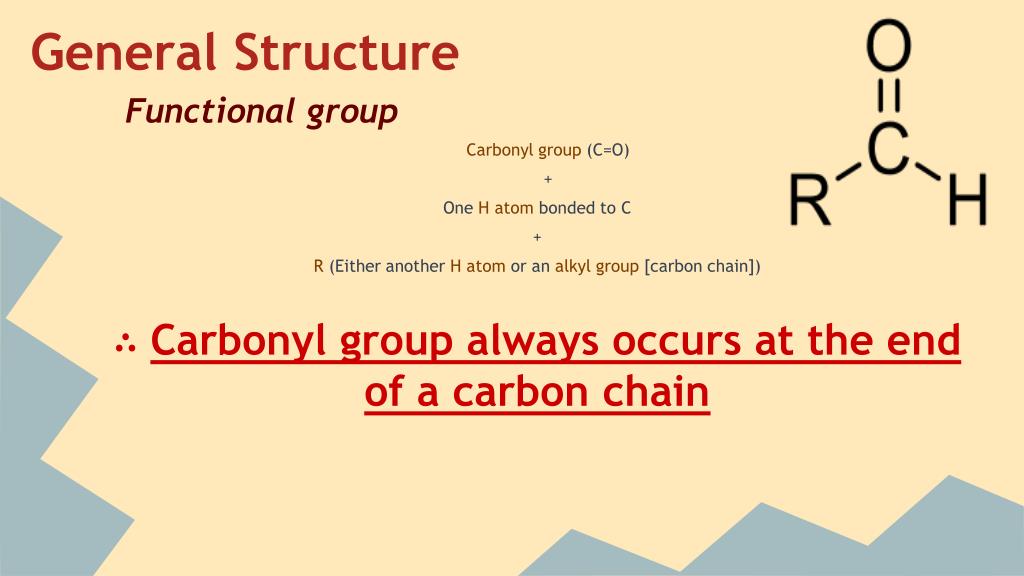 General Structure

Functional group

Carbonyl group (C=O)
+
One H atom bonded to C
+
R (Either another H atom or an alkyl group [carbon chain])

O
C
R H

∴ Carbonyl group always occurs at the end of a carbon chain